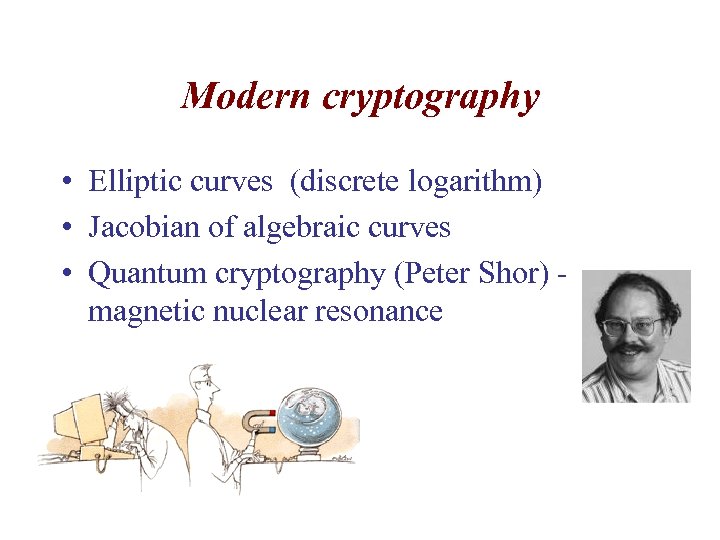 Modern cryptography

• Elliptic curves (discrete logarithm)
• Jacobian of algebraic curves
• Quantum cryptography (Peter Shor) - magnetic nuclear resonance